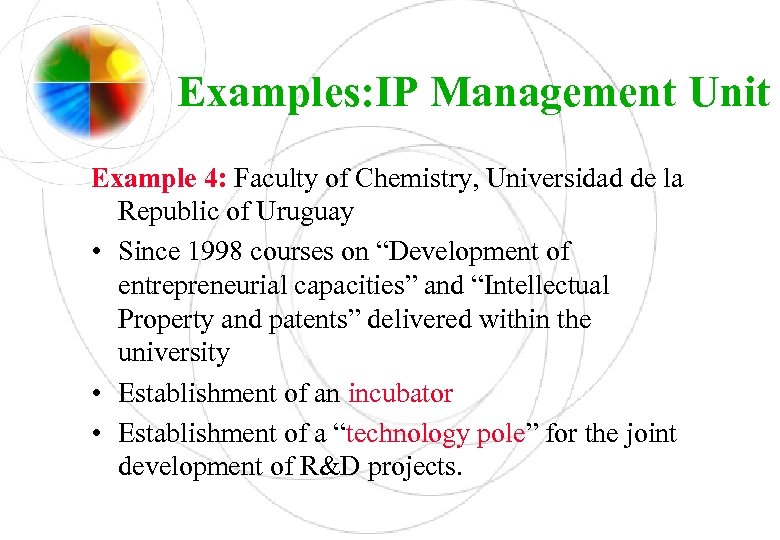 Examples:IP Management Unit

Example 4: Faculty of Chemistry, Universidad de la Republic of Uruguay

• Since 1998 courses on “Development of entrepreneurial capacities” and “Intellectual Property and patents” delivered within the university

• Establishment of an incubator

• Establishment of a “technology pole” for the joint development of R&D projects.